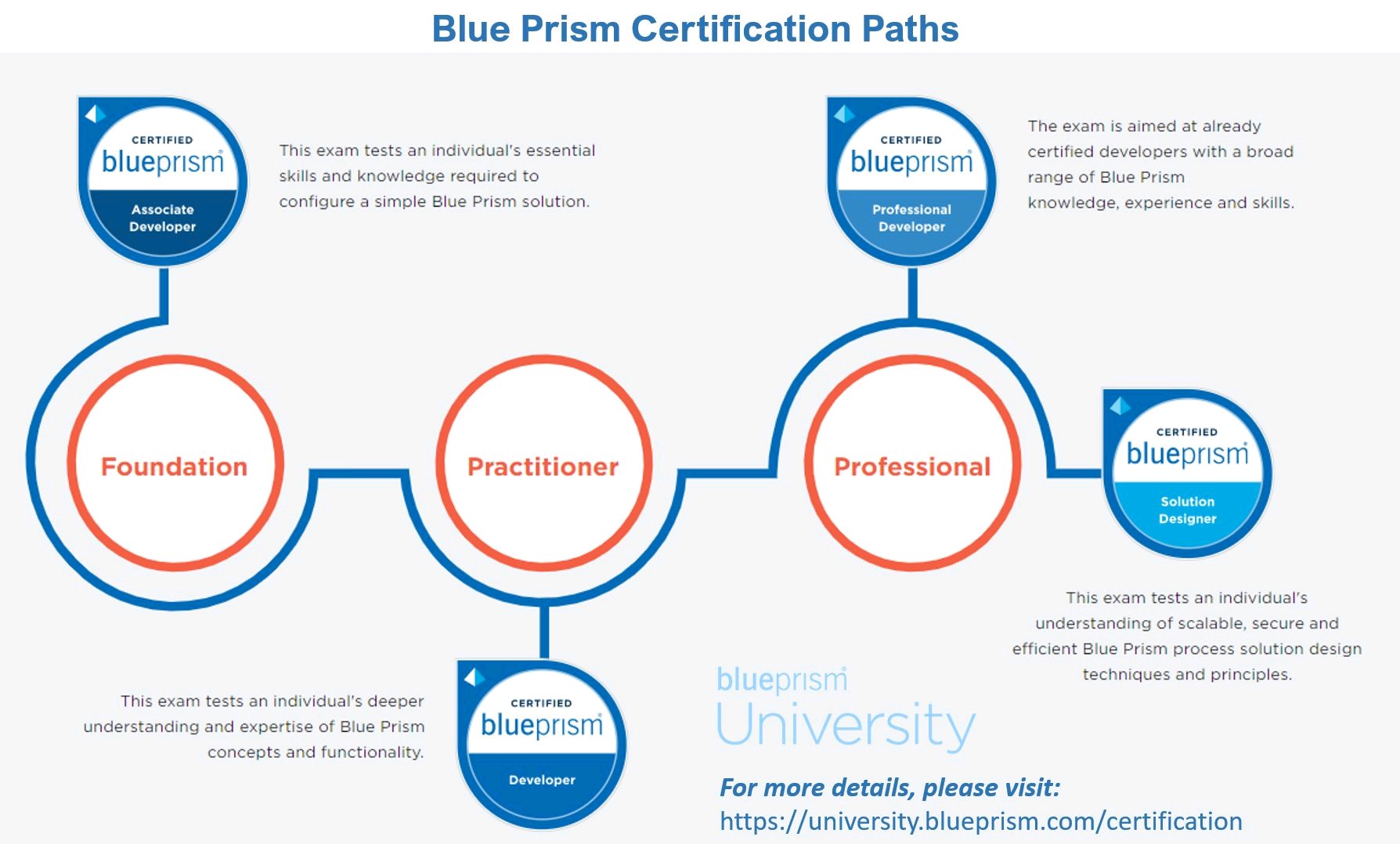 Blue Prism Certification Paths

CERTIFIED
blueprism
Associate Developer

This exam tests an individual's essential skills and knowledge required to configure a simple Blue Prism solution.

CERTIFIED
blueprism
Professional Developer

The exam is aimed at already certified developers with a broad range of Blue Prism knowledge, experience and skills.

Foundation

Practitioner

Professional

CERTIFIED
blueprism
Solution Designer

This exam tests an individual's understanding of scalable, secure and efficient Blue Prism process solution design techniques and principles.

This exam tests an individual's deeper understanding and expertise of Blue Prism concepts and functionality.

CERTIFIED
blueprism
Developer

blueprism
University

For more details, please visit:
https://university.blueprism.com/certification